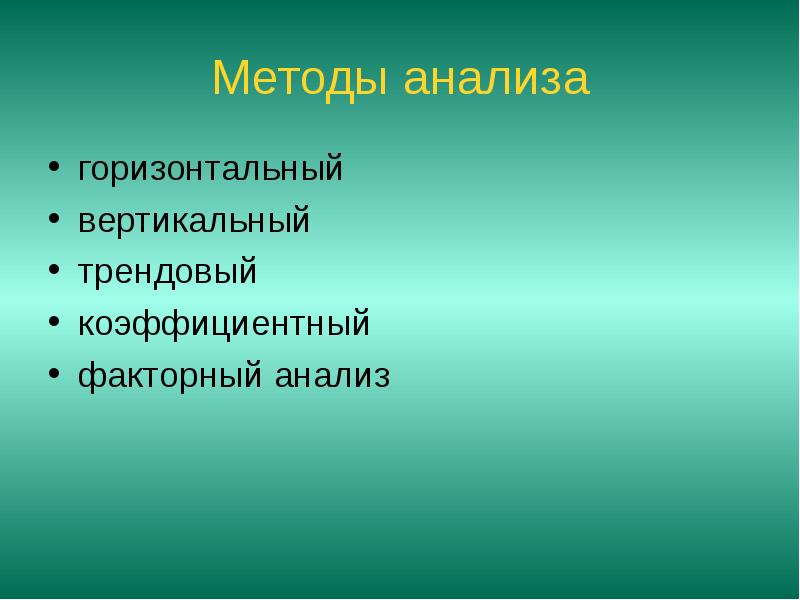 Методы анализа

• горизонтальный
• вертикальный
• трендовый
• коэффициентный
• факторный анализ